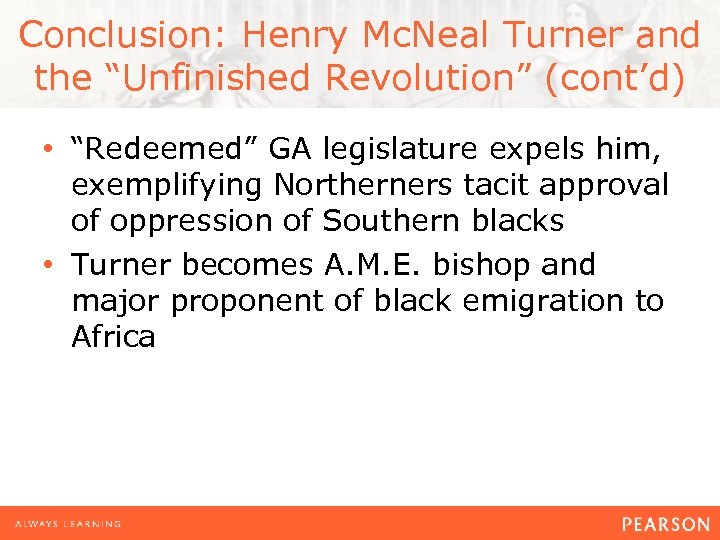 Conclusion: Henry McNeal Turner and the “Unfinished Revolution” (cont’d)

• “Redeemed” GA legislature expels him, exemplifying Northerners tacit approval of oppression of Southern blacks
• Turner becomes A.M.E. bishop and major proponent of black emigration to Africa

ALWAYS LEARNING

PEARSON